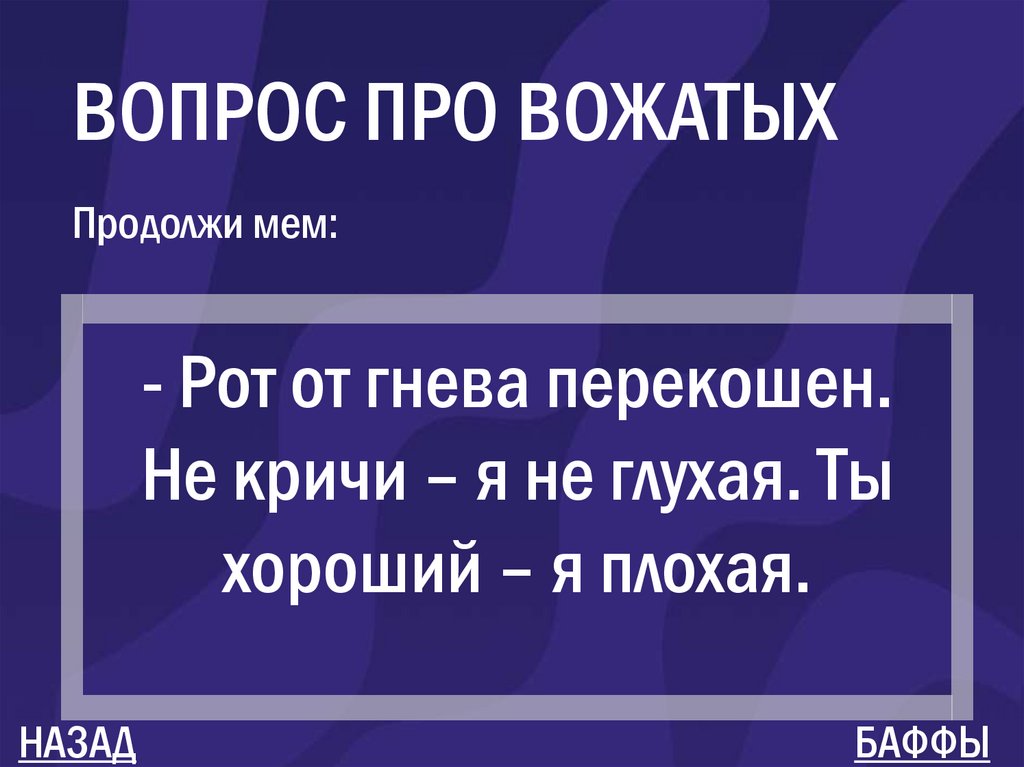 ВОПРОС ПРО ВОЖАТЫХ

Продолжи мем:

- Рот от гнева перекошен. Не кричи – я не глухая. Ты хороший – я плохая.

НАЗАД

БАФФЫ